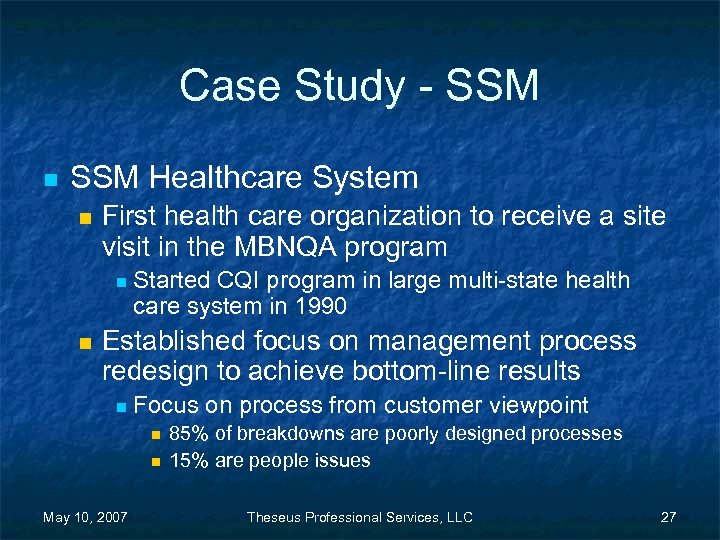 Case Study - SSM

SSM Healthcare System

First health care organization to receive a site visit in the MBNQA program

Started CQI program in large multi-state health care system in 1990

Established focus on management process redesign to achieve bottom-line results

Focus on process from customer viewpoint

85% of breakdowns are poorly designed processes

15% are people issues

May 10, 2007 Theseus Professional Services, LLC 27